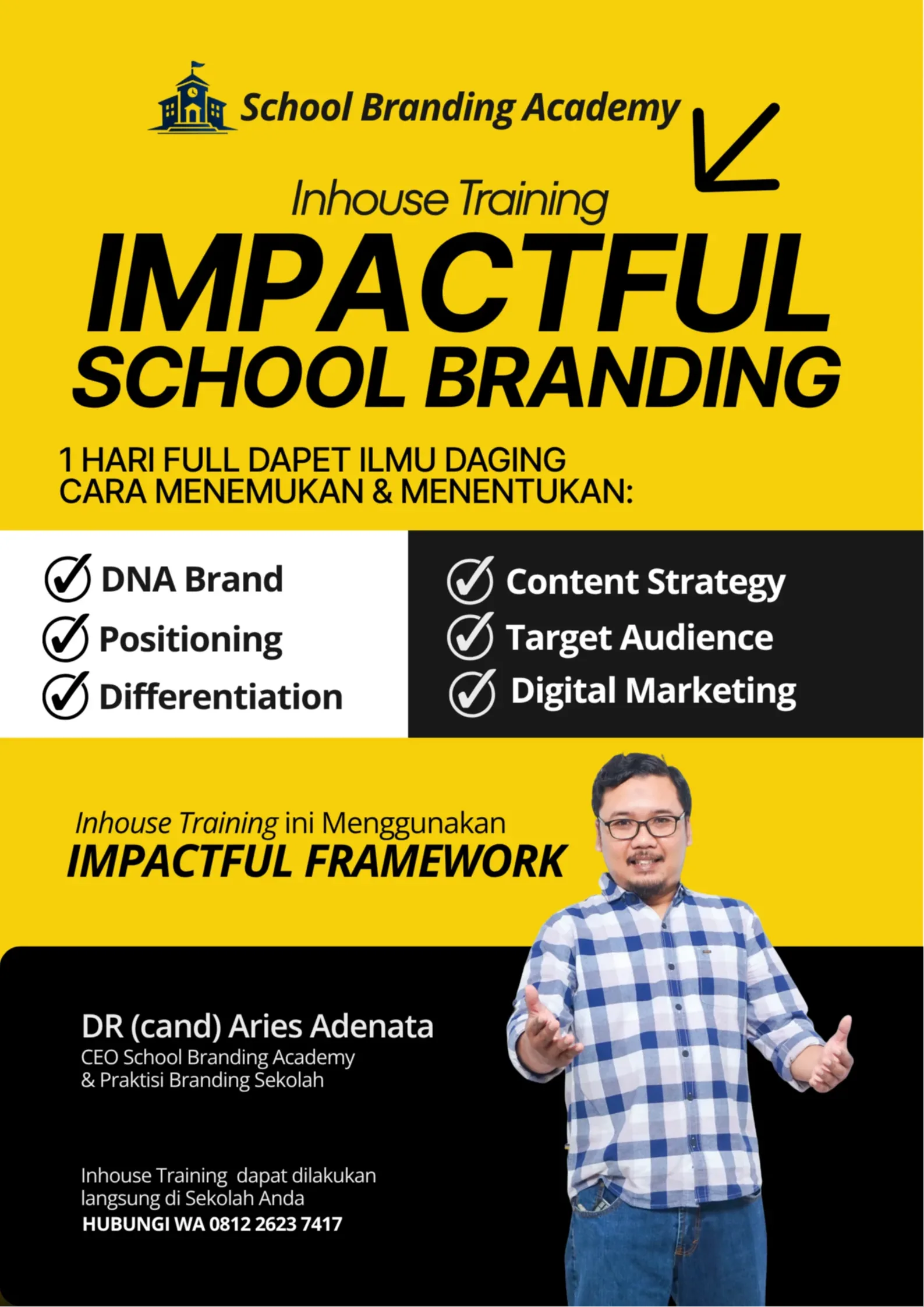 School Branding Academy

Inhouse Training

IMPACTFUL SCHOOL BRANDING

1 HARI FULL DAPET ILMU DAGING CARA MENEMUKAN & MENENTUKAN:

DNA Brand
Positioning
Differentiation

Content Strategy
Target Audience
Digital Marketing

Inhouse Training ini Menggunakan
IMPACTFUL FRAMEWORK

DR (cand) Aries Adenata
CEO School Branding Academy & Praktisi Branding Sekolah

Inhouse Training dapat dilakukan langsung di Sekolah Anda
HUBUNGI WA 0812 2623 7417